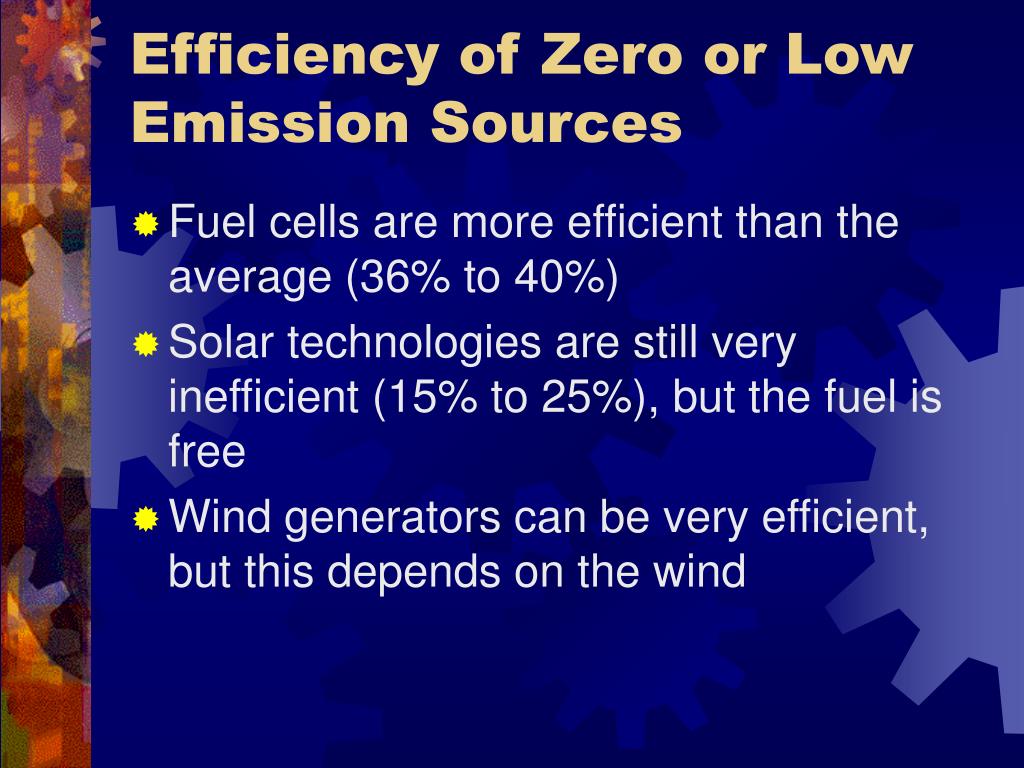 Efficiency of Zero or Low Emission Sources

Fuel cells are more efficient than the average (36% to 40%)

Solar technologies are still very inefficient (15% to 25%), but the fuel is free

Wind generators can be very efficient, but this depends on the wind